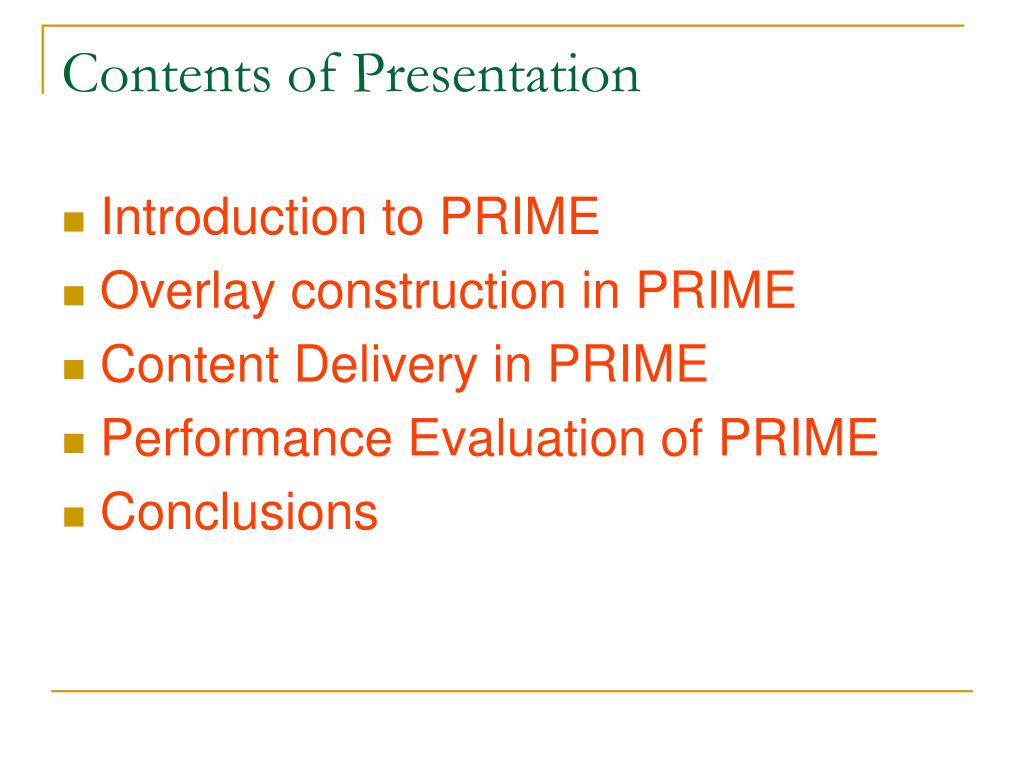 Contents of Presentation

- Introduction to PRIME
- Overlay construction in PRIME
- Content Delivery in PRIME
- Performance Evaluation of PRIME
- Conclusions